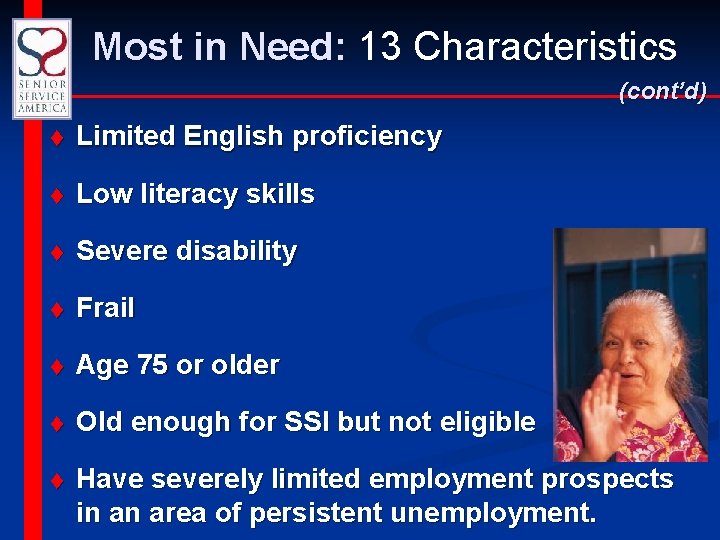 SENIOR SERVICE AMERICA

Most in Need: 13 Characteristics

(cont'd)

♦ Limited English proficiency

♦ Low literacy skills

♦ Severe disability

♦ Frail

♦ Age 75 or older

♦ Old enough for SSI but not eligible

♦ Have severely limited employment prospects in an area of persistent unemployment.